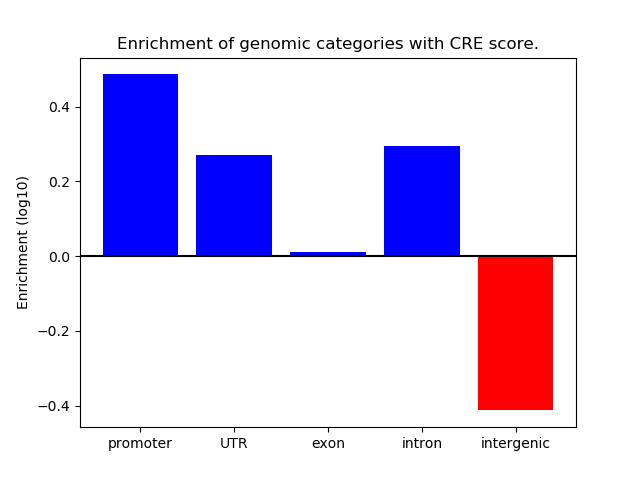 Enrichment of genomic categories with CRE score.

Enrichment (log10)

0.4
0.2
0.0
−0.2
−0.4

promoter
UTR
exon
intron
intergenic